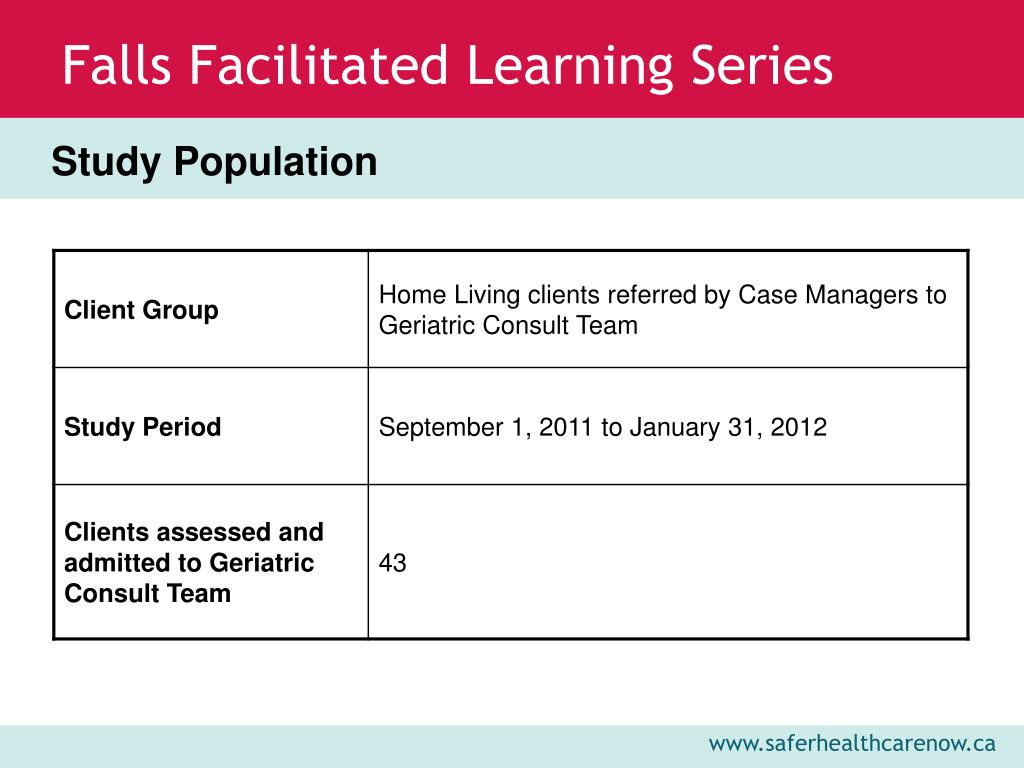 Falls Facilitated Learning Series

Study Population

| Client Group | Home Living clients referred by Case Managers to Geriatric Consult Team |
|---|---|
| Study Period | September 1, 2011 to January 31, 2012 |
| Clients assessed and admitted to Geriatric Consult Team | 43 |

www.saferhealthcarenow.ca